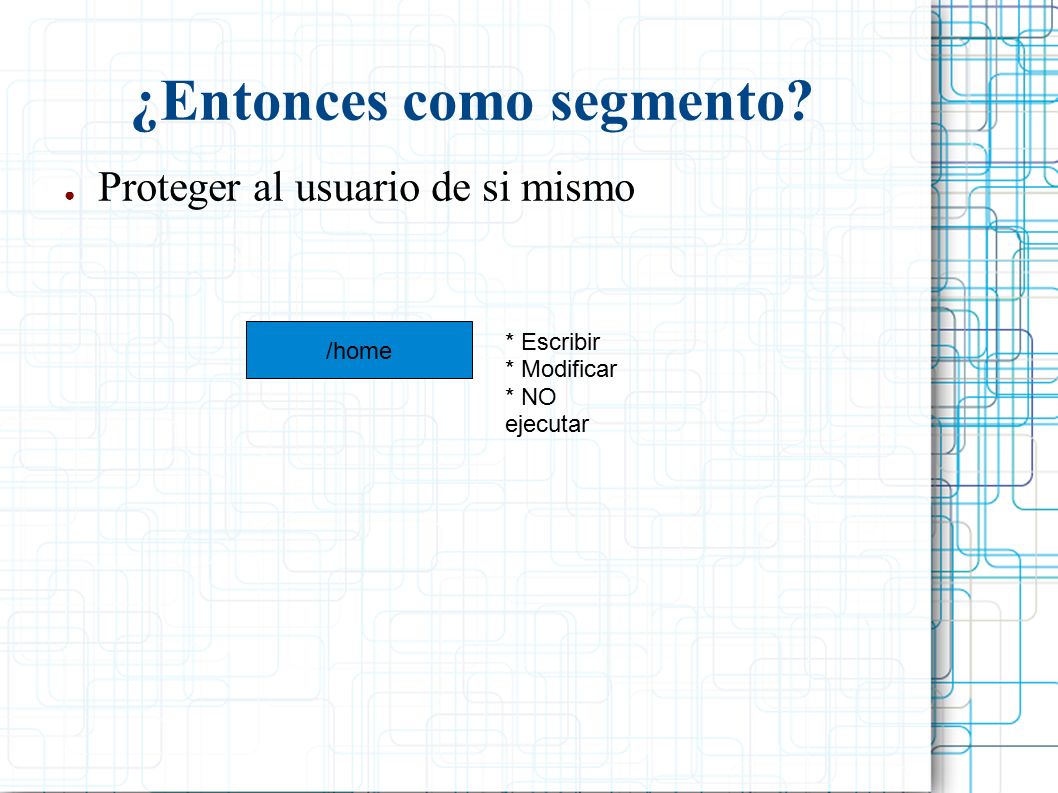 ¿Entonces como segmento?

● Proteger al usuario de si mismo

/home

* Escribir
* Modificar
* NO ejecutar